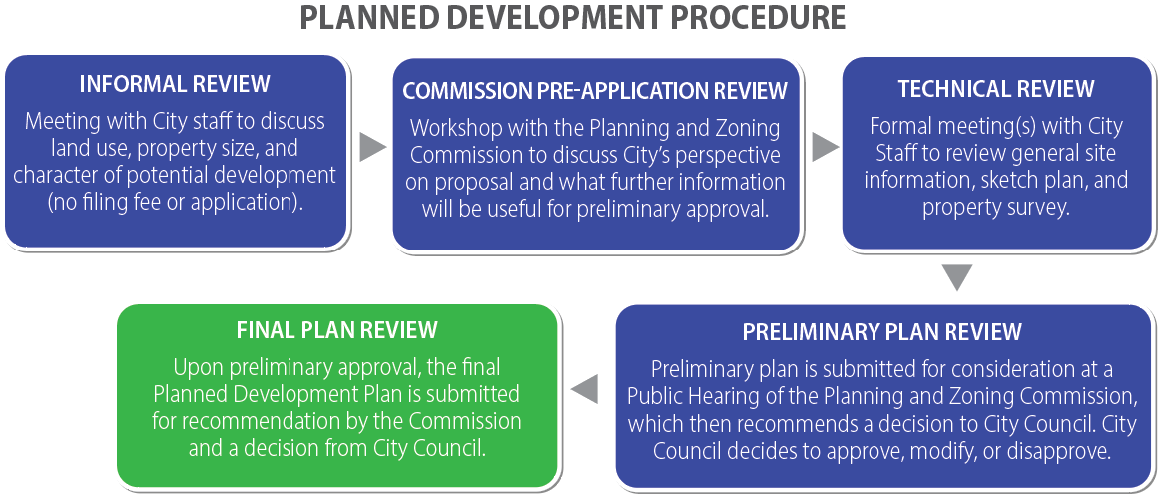 PLANNED DEVELOPMENT PROCEDURE

INFORMAL REVIEW

Meeting with City staff to discuss land use, property size, and character of potential development (no filing fee or application).

COMMISSION PRE-APPLICATION REVIEW

Workshop with the Planning and Zoning Commission to discuss City's perspective on proposal and what further information will be useful for preliminary approval.

TECHNICAL REVIEW

Formal meeting(s) with City Staff to review general site information, sketch plan, and property survey.

PRELIMINARY PLAN REVIEW

Preliminary plan is submitted for consideration at a Public Hearing of the Planning and Zoning Commission, which then recommends a decision to City Council. City Council decides to approve, modify, or disapprove.

FINAL PLAN REVIEW

Upon preliminary approval, the final Planned Development Plan is submitted for recommendation by the Commission and a decision from City Council.